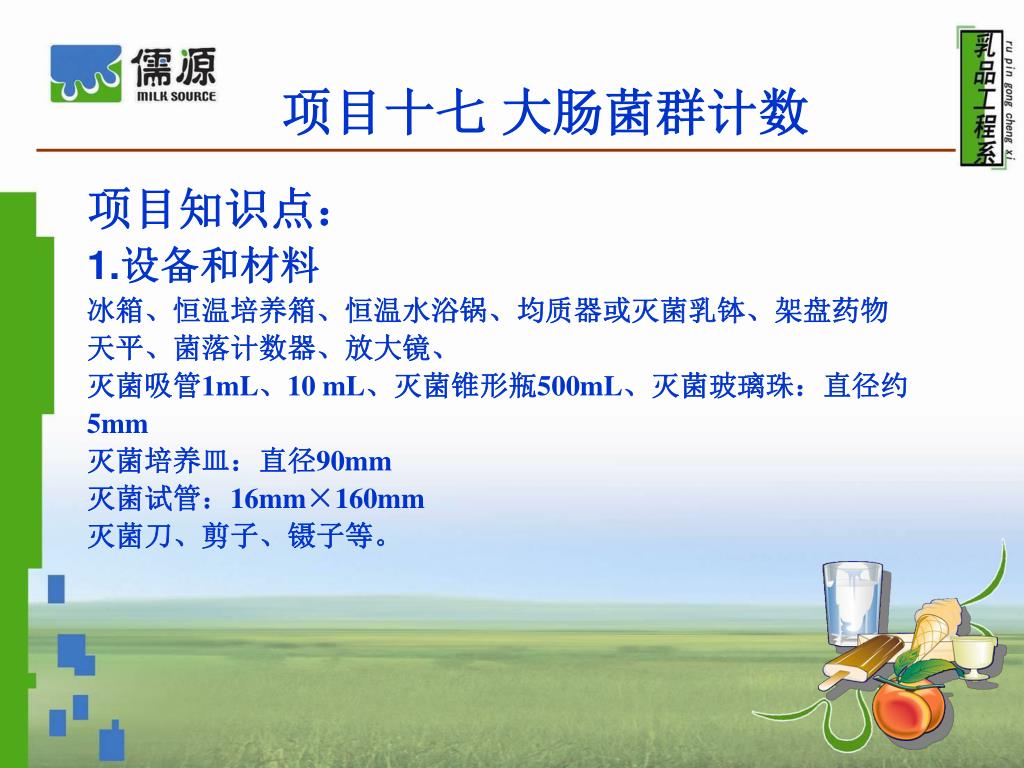 儒源
MILK SOURCE

乳品工程系
ru pin gong cheng xi

项目十七 大肠菌群计数

项目知识点：

1.设备和材料

冰箱、恒温培养箱、恒温水浴锅、均质器或灭菌乳钵、架盘药物天平、菌落计数器、放大镜、

灭菌吸管1mL、10 mL、灭菌锥形瓶500mL、灭菌玻璃珠：直径约5mm

灭菌培养皿：直径90mm

灭菌试管：16mm×160mm

灭菌刀、剪子、镊子等。